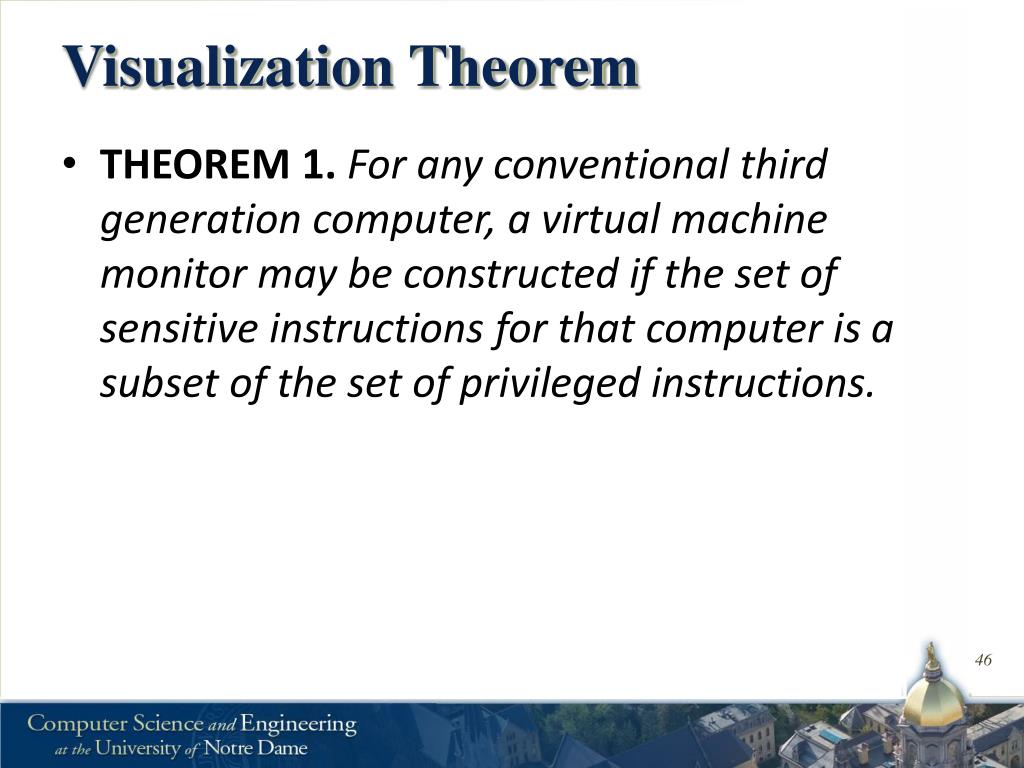 Visualization Theorem

• THEOREM 1. For any conventional third generation computer, a virtual machine monitor may be constructed if the set of sensitive instructions for that computer is a subset of the set of privileged instructions.

46

Computer Science and Engineering at the University of Notre Dame